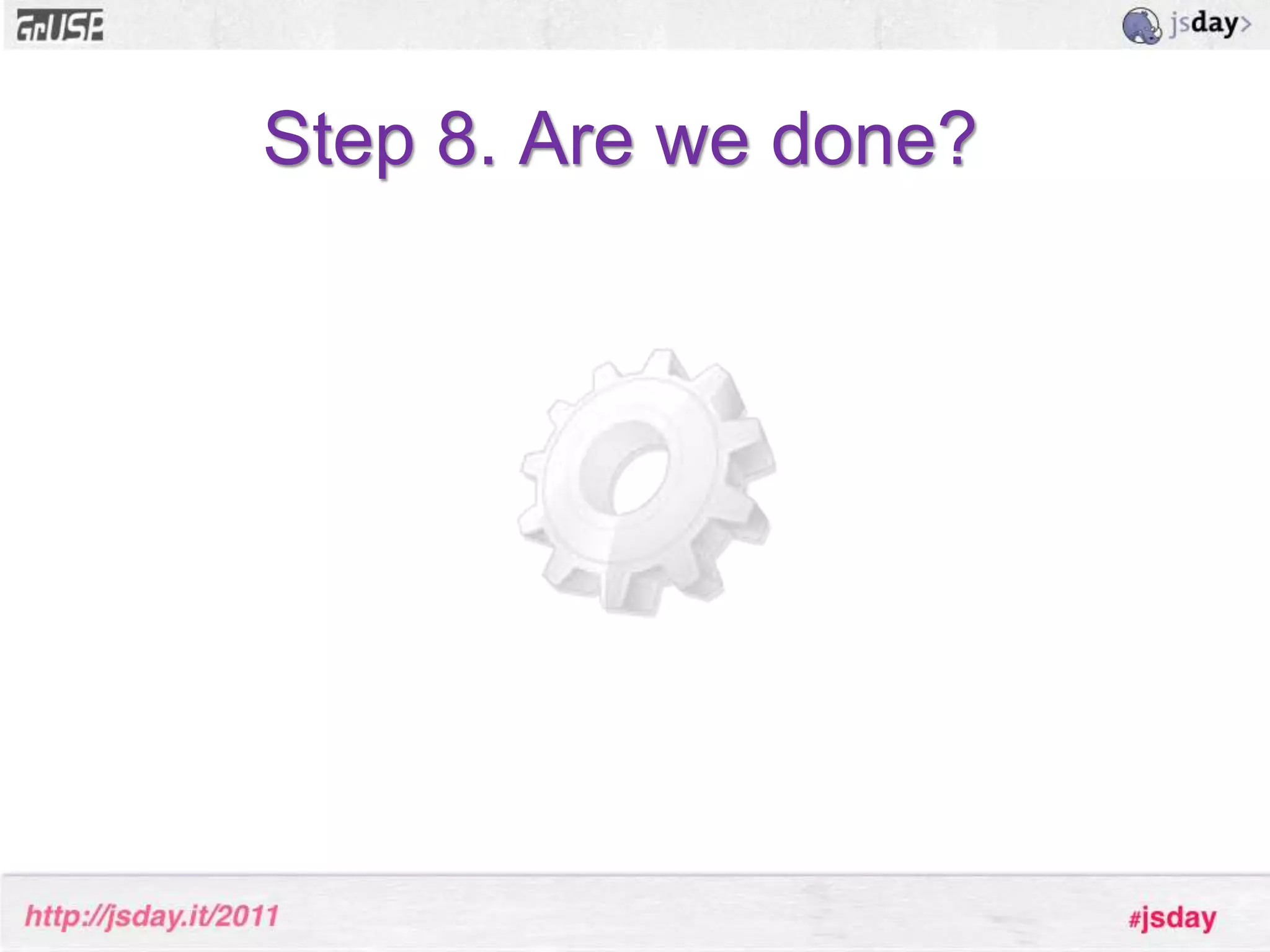 GrUSP

jsday>

Step 8. Are we done?

http://jsday.it/2011

#jsday